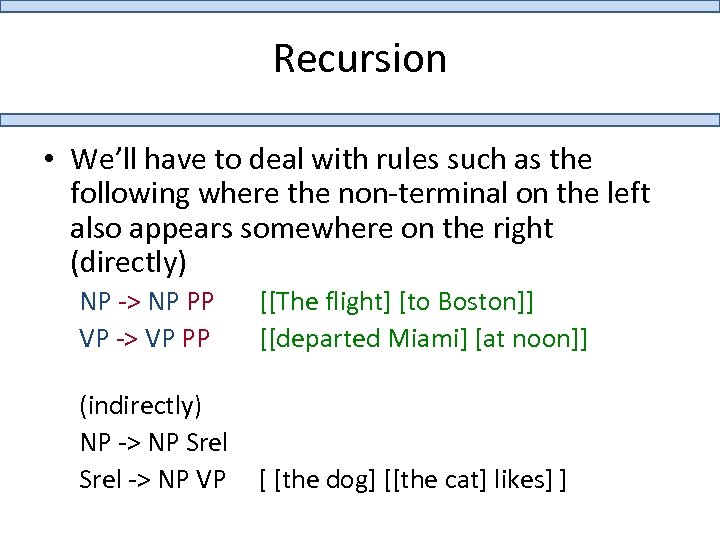 Recursion

• We'll have to deal with rules such as the following where the non-terminal on the left also appears somewhere on the right (directly)

NP -> NP PP [[The flight] [to Boston]]
VP -> VP PP [[departed Miami] [at noon]]

(indirectly)
NP -> NP Srel
Srel -> NP VP [ [the dog] [[the cat] likes] ]